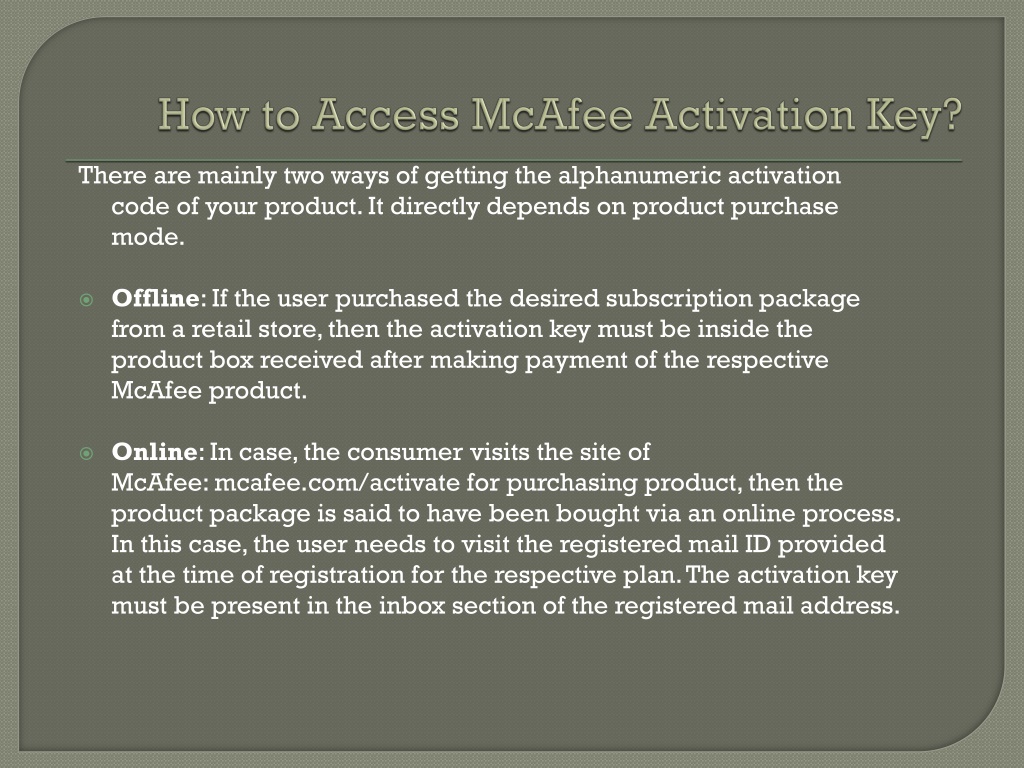 How to Access McAfee Activation Key?

There are mainly two ways of getting the alphanumeric activation code of your product. It directly depends on product purchase mode.

Offline: If the user purchased the desired subscription package from a retail store, then the activation key must be inside the product box received after making payment of the respective McAfee product.

Online: In case, the consumer visits the site of McAfee: mcafee.com/activate for purchasing product, then the product package is said to have been bought via an online process. In this case, the user needs to visit the registered mail ID provided at the time of registration for the respective plan. The activation key must be present in the inbox section of the registered mail address.